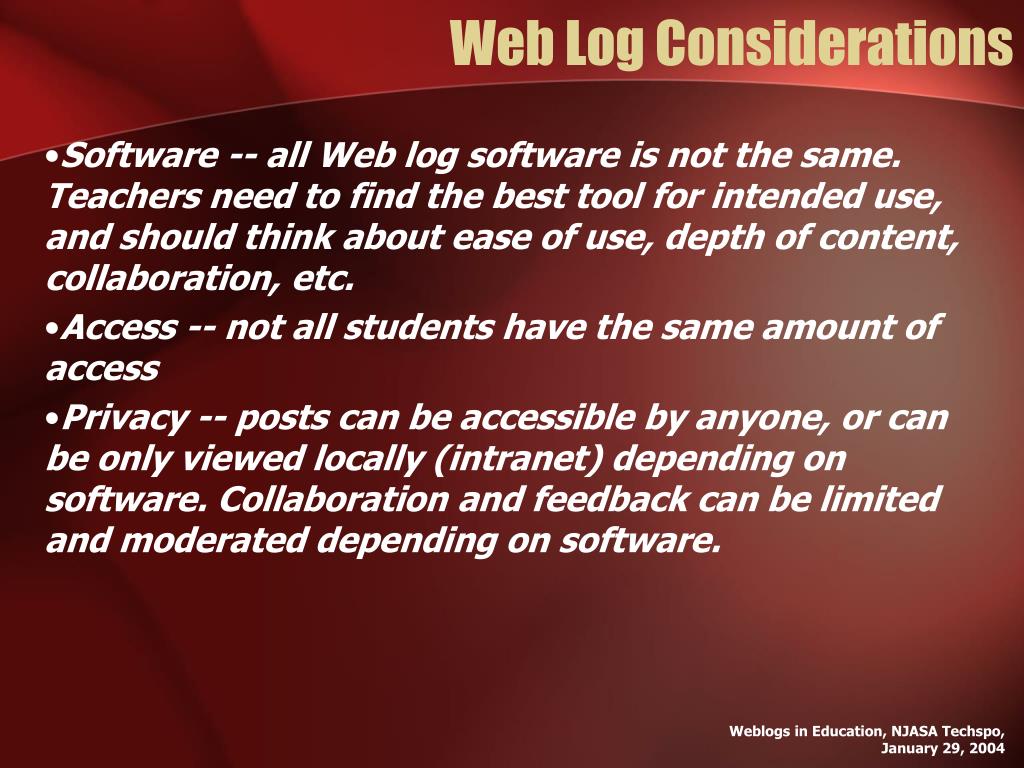 Web Log Considerations

•Software -- all Web log software is not the same. Teachers need to find the best tool for intended use, and should think about ease of use, depth of content, collaboration, etc.

•Access -- not all students have the same amount of access

•Privacy -- posts can be accessible by anyone, or can be only viewed locally (intranet) depending on software. Collaboration and feedback can be limited and moderated depending on software.

Weblogs in Education, NJASA Techspo, January 29, 2004